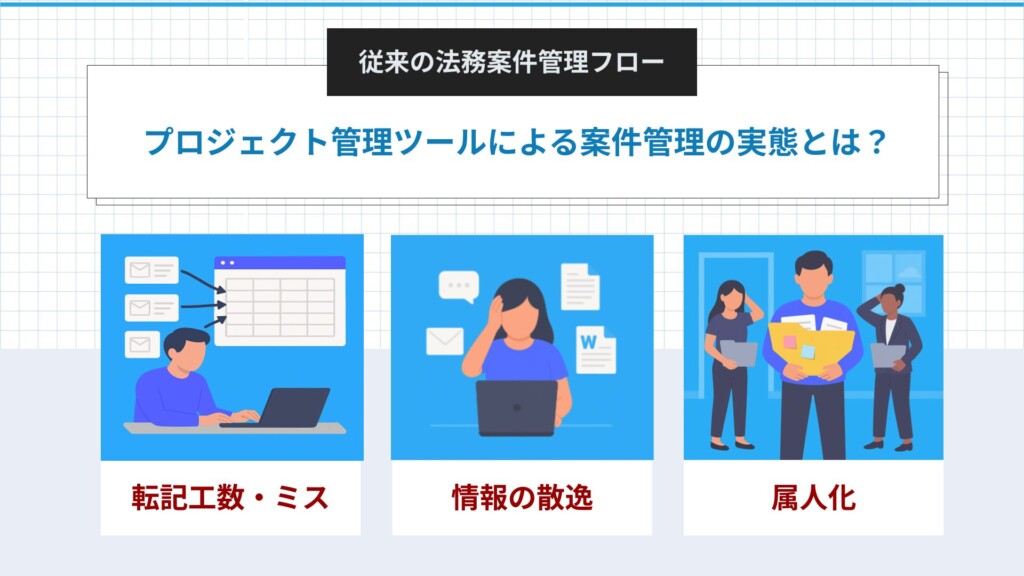 従来の法務案件管理フロー

プロジェクト管理ツールによる案件管理の実態とは？

W

転記工数・ミス

情報の散逸

属人化